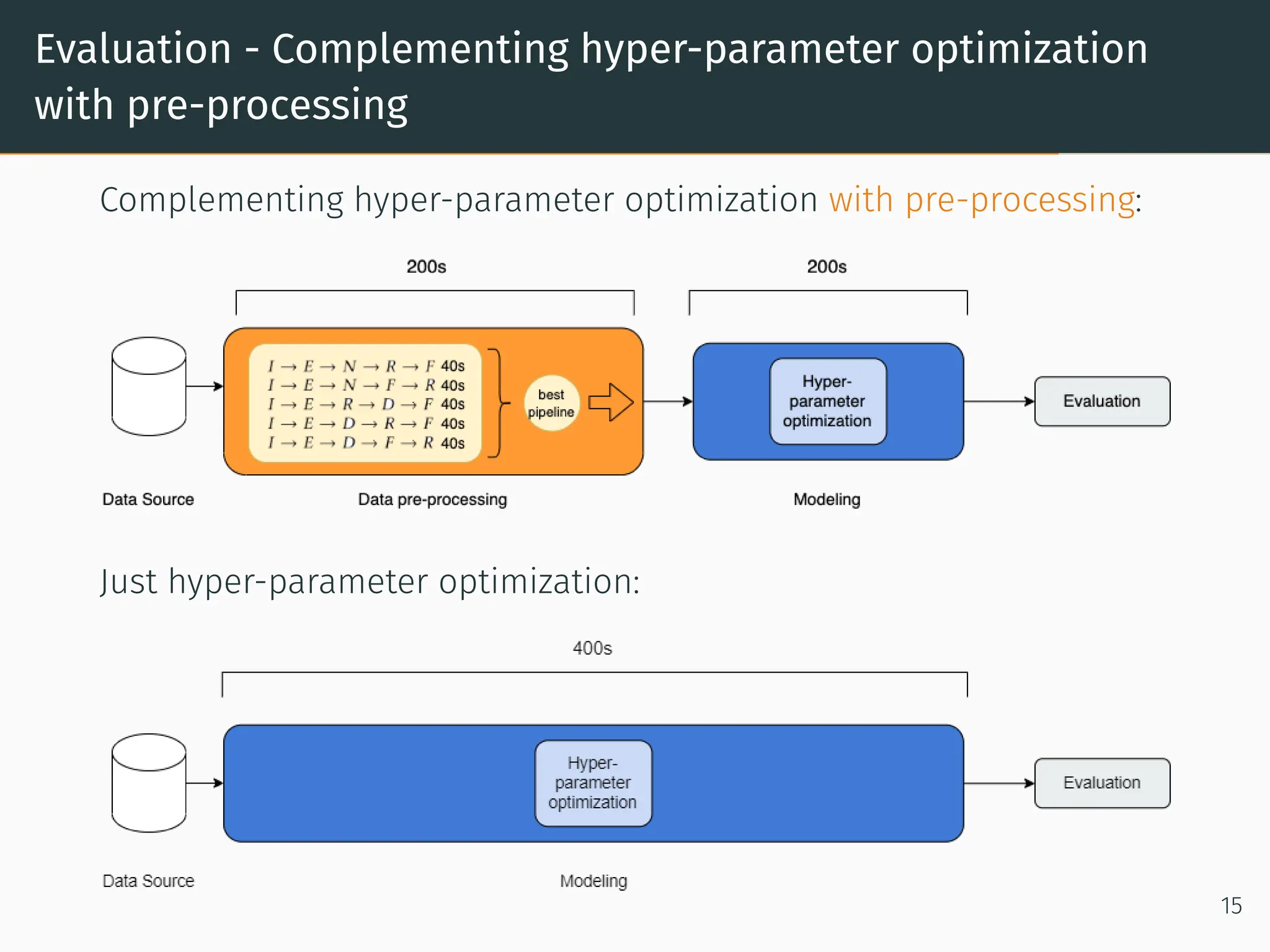 Evaluation - Complementing hyper-parameter optimization with pre-processing

Complementing hyper-parameter optimization with pre-processing:

200s

200s

$I \rightarrow E \rightarrow N \rightarrow R \rightarrow F$ 40s
$I \rightarrow E \rightarrow N \rightarrow F \rightarrow R$ 40s
$I \rightarrow E \rightarrow R \rightarrow D \rightarrow F$ 40s
$I \rightarrow E \rightarrow D \rightarrow R \rightarrow F$ 40s
$I \rightarrow E \rightarrow D \rightarrow F \rightarrow R$ 40s

best pipeline

Hyper-parameter optimization

Evaluation

Data Source

Data pre-processing

Modeling

Just hyper-parameter optimization:

400s

Hyper-parameter optimization

Evaluation

Data Source

Modeling

15